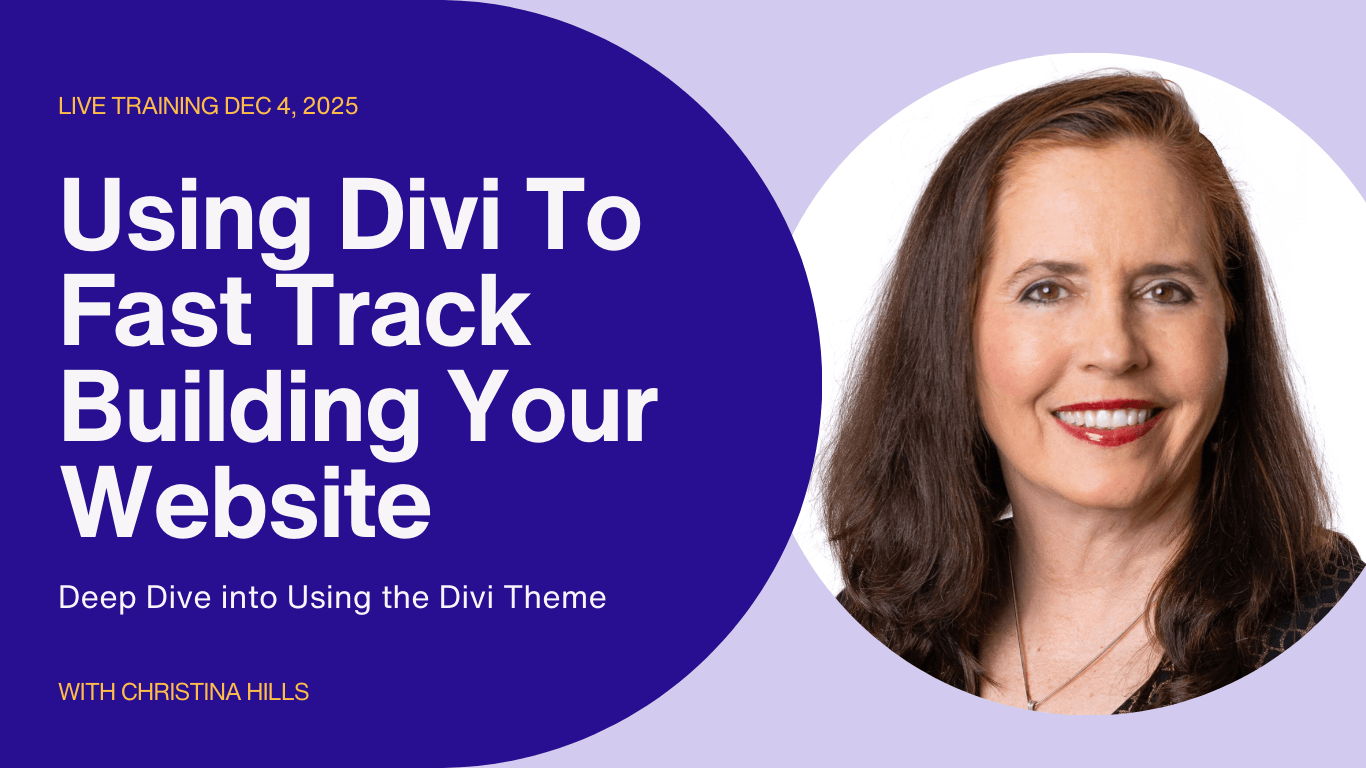 LIVE TRAINING DEC 4, 2025

Using Divi To Fast Track Building Your Website

Deep Dive into Using the Divi Theme

WITH CHRISTINA HILLS